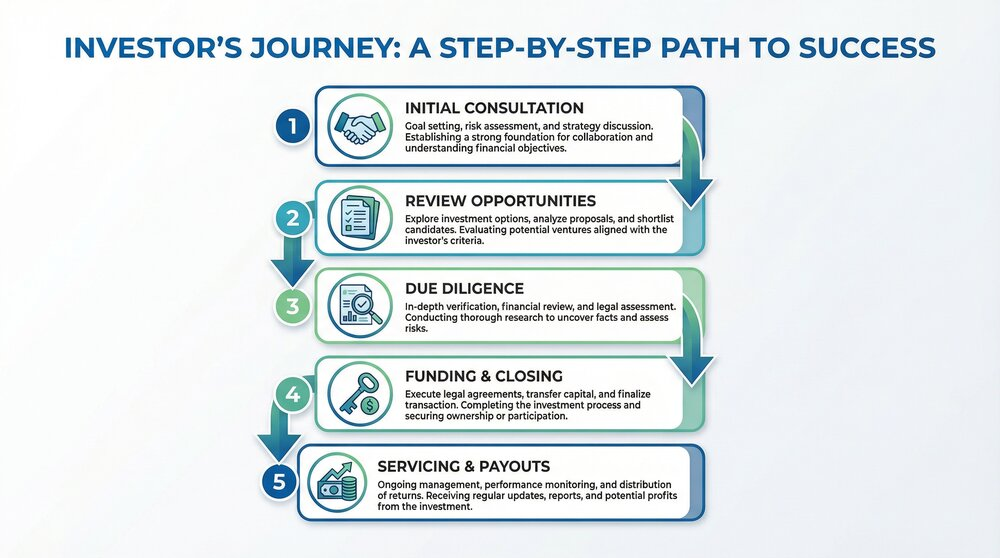 INVESTOR'S JOURNEY: A STEP-BY-STEP PATH TO SUCCESS

1

INITIAL CONSULTATION

Goal setting, risk assessment, and strategy discussion. Establishing a strong foundation for collaboration and understanding financial objectives.

2

REVIEW OPPORTUNITIES

Explore investment options, analyze proposals, and shortlist candidates. Evaluating potential ventures aligned with the investor's criteria.

3

DUE DILIGENCE

In-depth verification, financial review, and legal assessment. Conducting thorough research to uncover facts and assess risks.

4

FUNDING & CLOSING

Execute legal agreements, transfer capital, and finalize transaction. Completing the investment process and securing ownership or participation.

5

SERVICING & PAYOUTS

Ongoing management, performance monitoring, and distribution of returns. Receiving regular updates, reports, and potential profits from the investment.